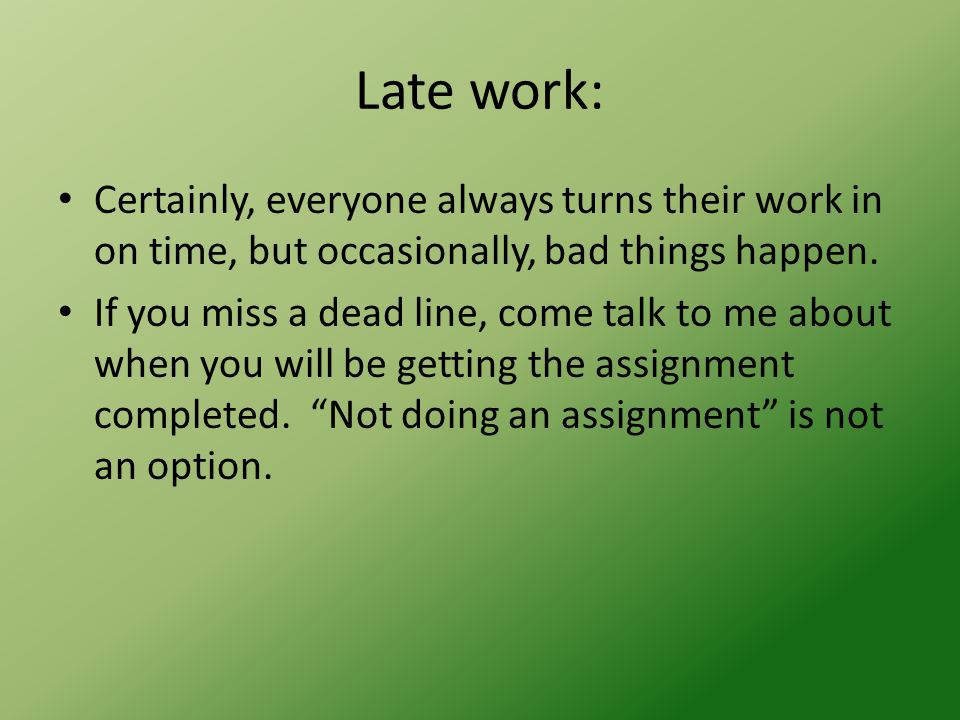 Late work:

• Certainly, everyone always turns their work in on time, but occasionally, bad things happen.

• If you miss a dead line, come talk to me about when you will be getting the assignment completed. “Not doing an assignment” is not an option.